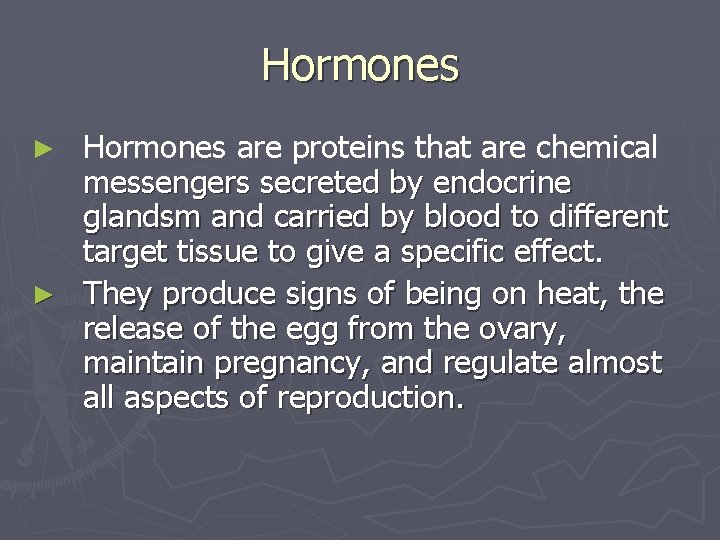 Hormones

► Hormones are proteins that are chemical messengers secreted by endocrine glandsm and carried by blood to different target tissue to give a specific effect.

► They produce signs of being on heat, the release of the egg from the ovary, maintain pregnancy, and regulate almost all aspects of reproduction.